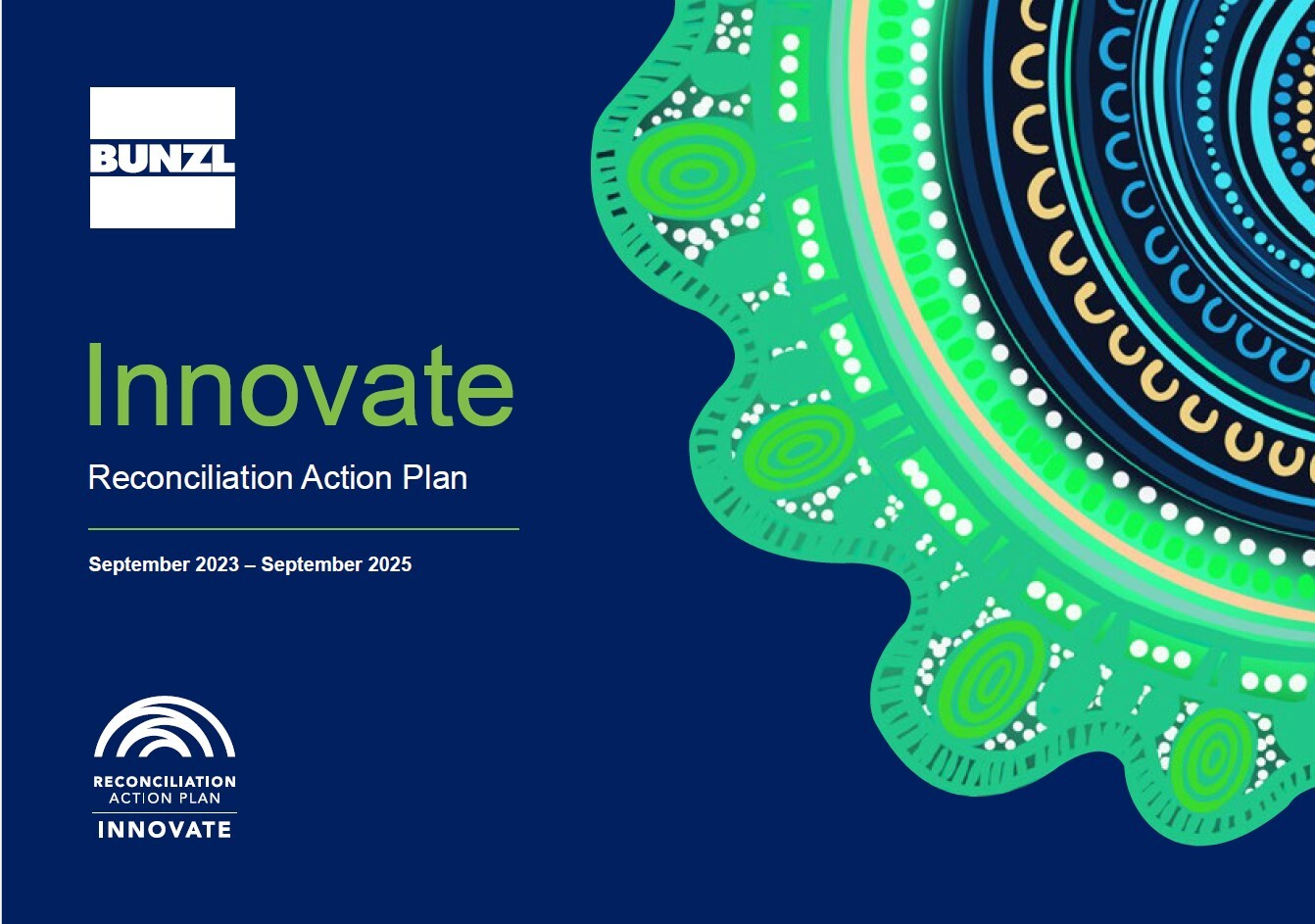 BUNZL

Innovate

Reconciliation Action Plan

September 2023 – September 2025

RECONCILIATION ACTION PLAN
INNOVATE